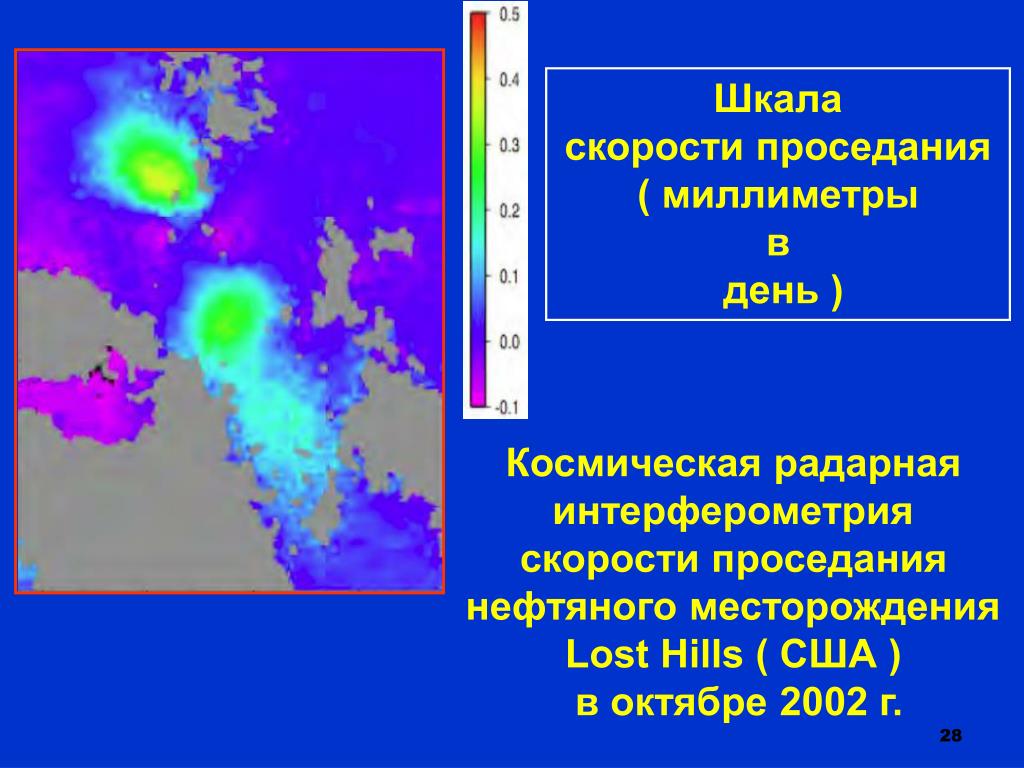 0.5
0.4
0.3
0.2
0.1
0.0
-0.1

Шкала
скорости проседания
( миллиметры
в
день )

Космическая радарная интерферометрия скорости проседания нефтяного месторождения Lost Hills ( США ) в октябре 2002 г.

28